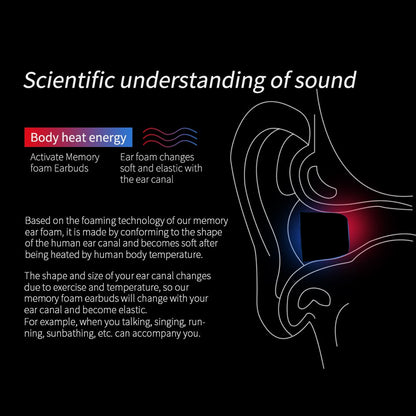 Scientific understanding of sound

Body heat energy

Activate Memory foam Earbuds

Ear foam changes soft and elastic with the ear canal

Based on the foaming technology of our memory ear foam, it is made by conforming to the shape of the human ear canal and becomes soft after being heated by human body temperature.

The shape and size of your ear canal changes due to exercise and temperature, so our memory foam earbuds will change with your ear canal and become elastic.
For example, when you talking, singing, running, sunbathing, etc. can accompany you.